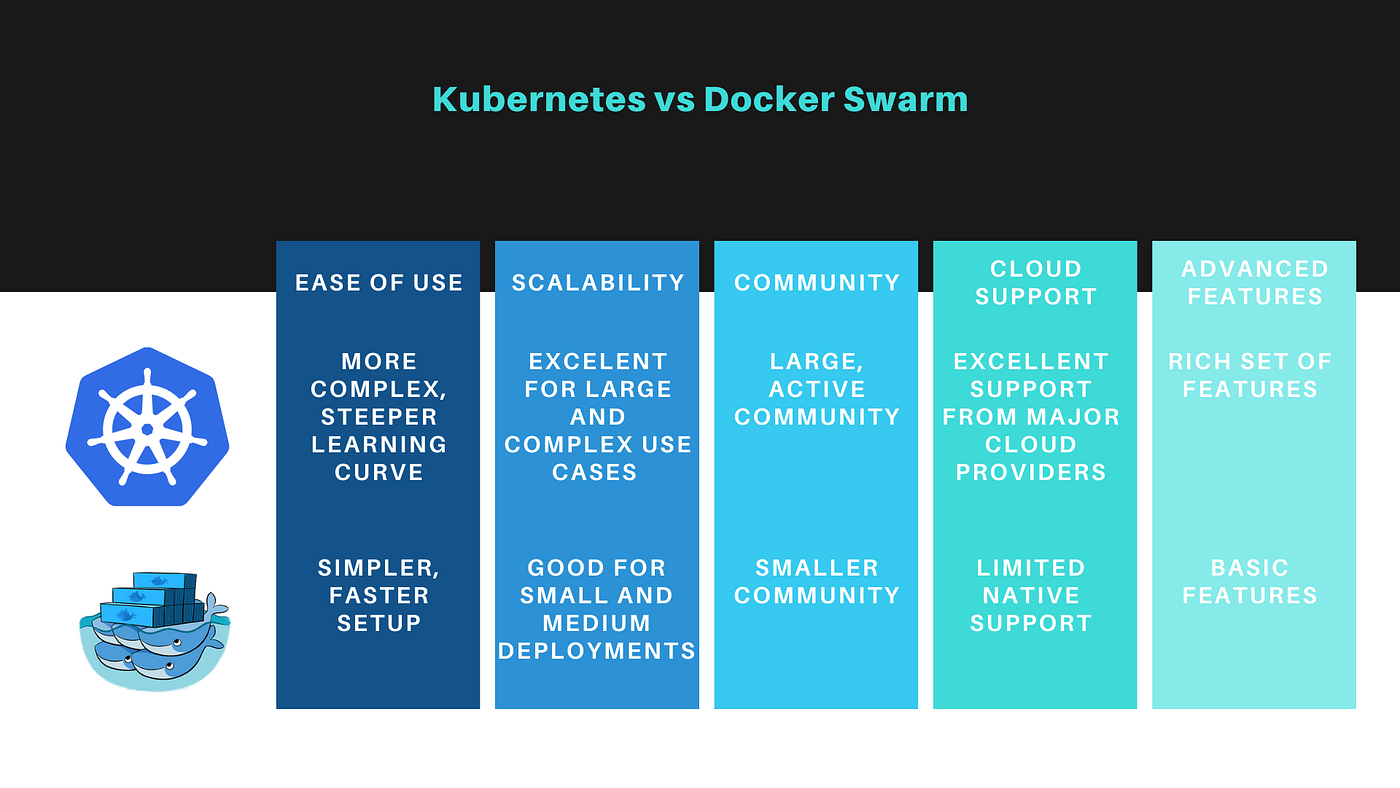 Kubernetes vs Docker Swarm

| EASE OF USE | SCALABILITY | COMMUNITY | CLOUD SUPPORT | ADVANCED FEATURES |
|---|---|---|---|---|
| MORE COMPLEX, STEEPER LEARNING CURVE | EXCELENT FOR LARGE AND COMPLEX USE CASES | LARGE, ACTIVE COMMUNITY | EXCELLENT SUPPORT FROM MAJOR CLOUD PROVIDERS | RICH SET OF FEATURES |
| SIMPLER, FASTER SETUP | GOOD FOR SMALL AND MEDIUM DEPLOYMENTS | SMALLER COMMUNITY | LIMITED NATIVE SUPPORT | BASIC FEATURES |